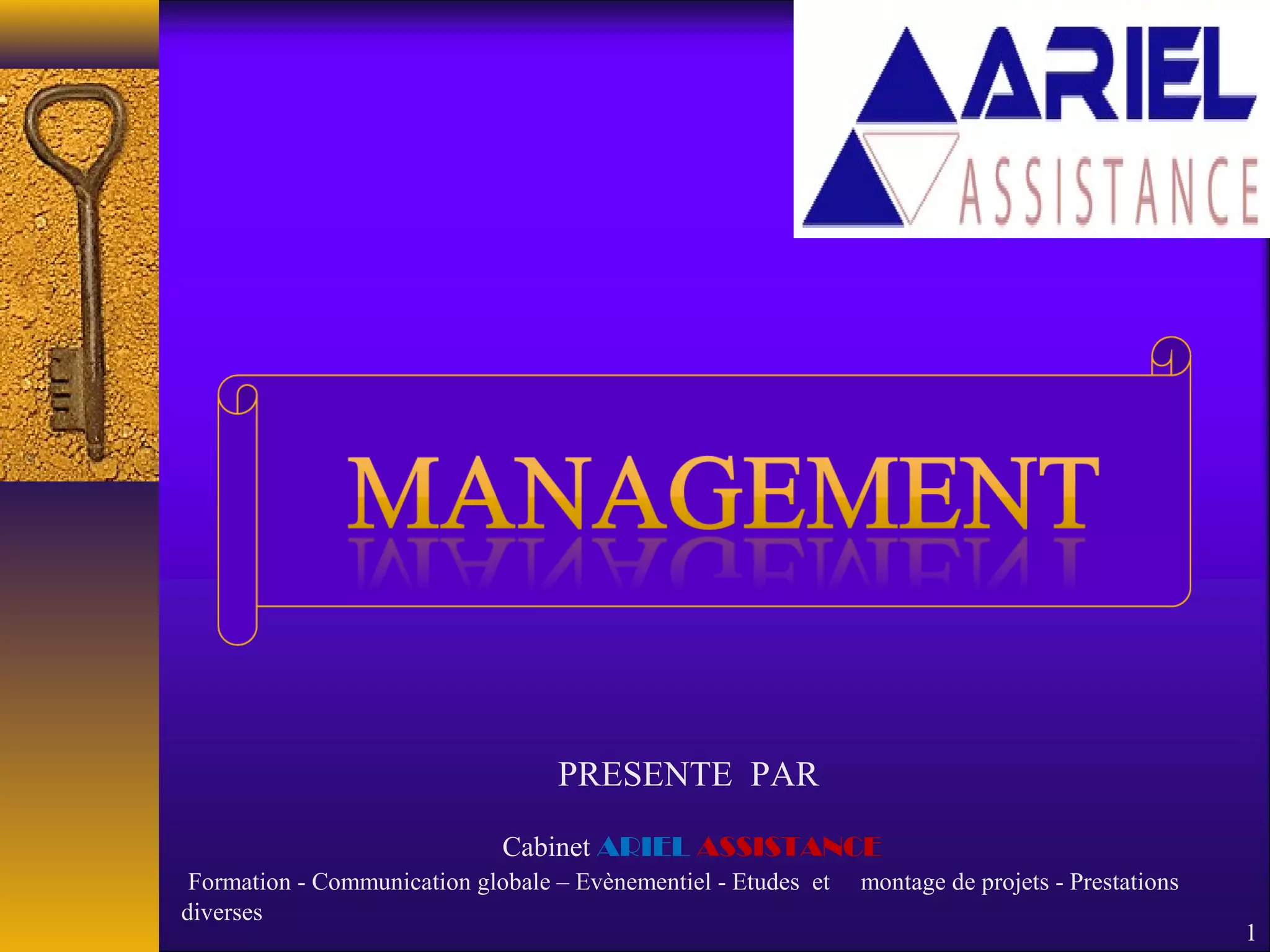 ARIEL
ASSISTANCE

MANAGEMENT

PRESENTE PAR

Cabinet ARIEL ASSISTANCE
Formation - Communication globale – Evènementiel - Etudes et montage de projets - Prestations diverses

1